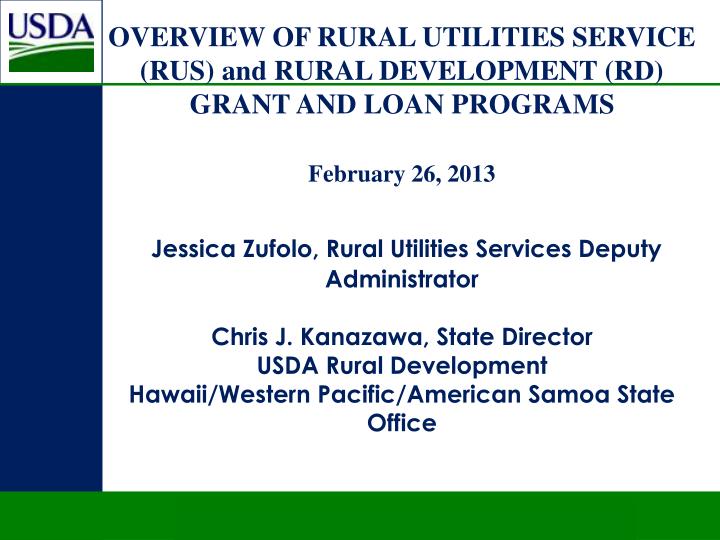 USDA

OVERVIEW OF RURAL UTILITIES SERVICE (RUS) and RURAL DEVELOPMENT (RD) GRANT AND LOAN PROGRAMS

February 26, 2013

Jessica Zufolo, Rural Utilities Services Deputy Administrator

Chris J. Kanazawa, State Director
USDA Rural Development
Hawaii/Western Pacific/American Samoa State Office